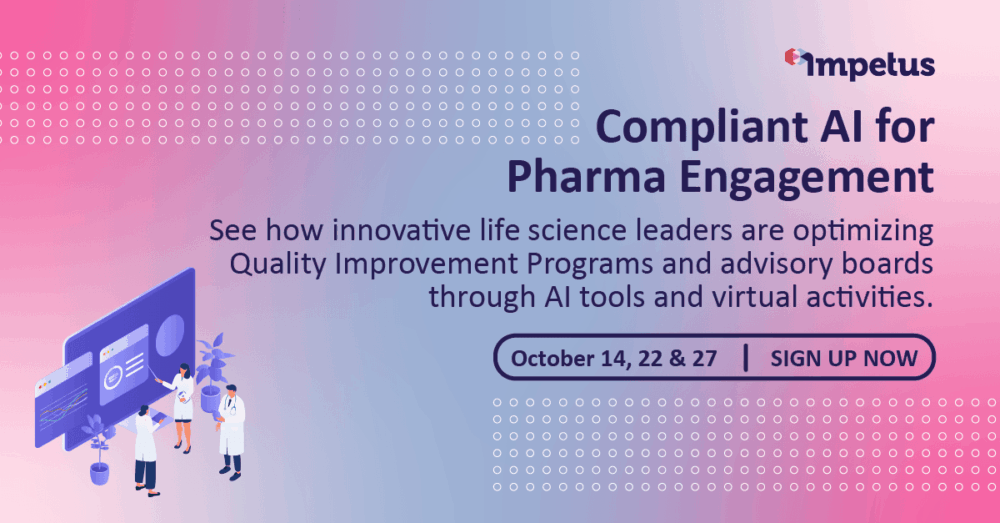 Impetus

Compliant AI for Pharma Engagement

See how innovative life science leaders are optimizing Quality Improvement Programs and advisory boards through AI tools and virtual activities.

October 14, 22 & 27 | SIGN UP NOW